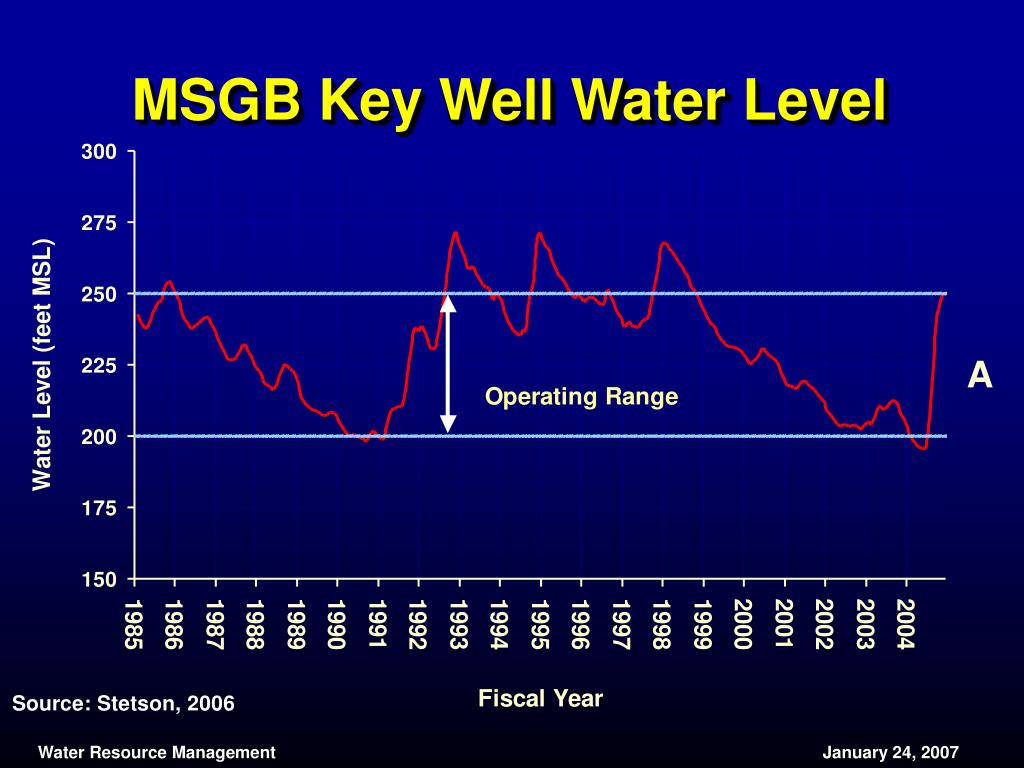 MSGB Key Well Water Level

Water Level (feet MSL)

300
275
250
225
200
175
150

Operating Range

A

1985
1986
1987
1988
1989
1990
1991
1992
1993
1994
1995
1996
1997
1998
1999
2000
2001
2002
2003
2004

Fiscal Year

Source: Stetson, 2006

Water Resource Management

January 24, 2007